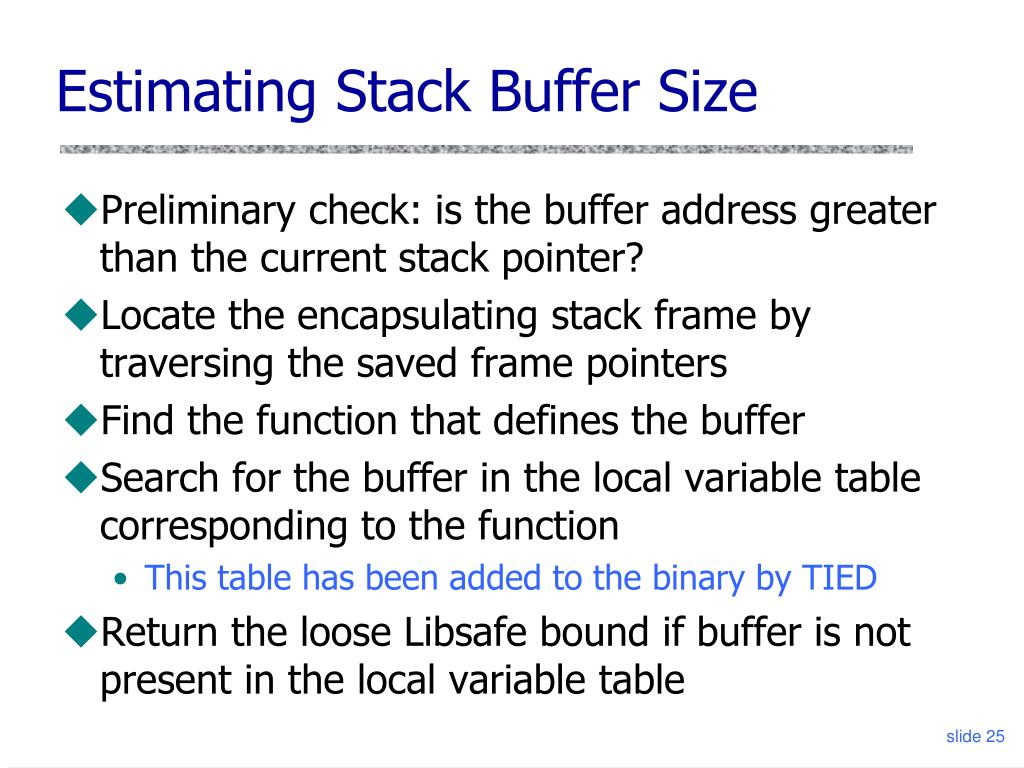 Estimating Stack Buffer Size

◆Preliminary check: is the buffer address greater than the current stack pointer?

◆Locate the encapsulating stack frame by traversing the saved frame pointers

◆Find the function that defines the buffer

◆Search for the buffer in the local variable table corresponding to the function

• This table has been added to the binary by TIED

◆Return the loose Libsafe bound if buffer is not present in the local variable table

slide 25